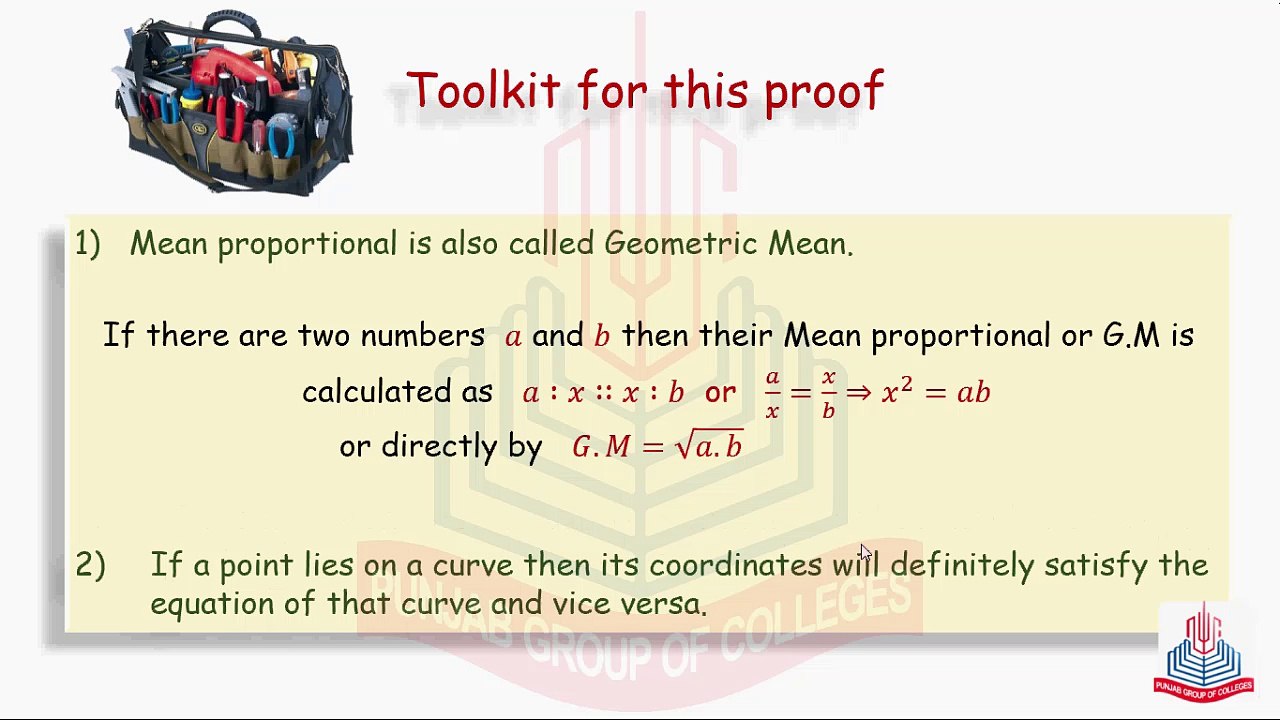 Toolkit for this proof

1) Mean proportional is also called Geometric Mean.

If there are two numbers $a$ and $b$ then their Mean proportional or G.M is calculated as $a : x :: x : b$ or $\frac{a}{x} = \frac{x}{b} \Rightarrow x^2 = ab$

or directly by $G.M = \sqrt{a.b}$

2) If a point lies on a curve then its coordinates will definitely satisfy the equation of that curve and vice versa.

PUNJAB GROUP OF COLLEGES

PUNJAB GROUP OF COLLEGES